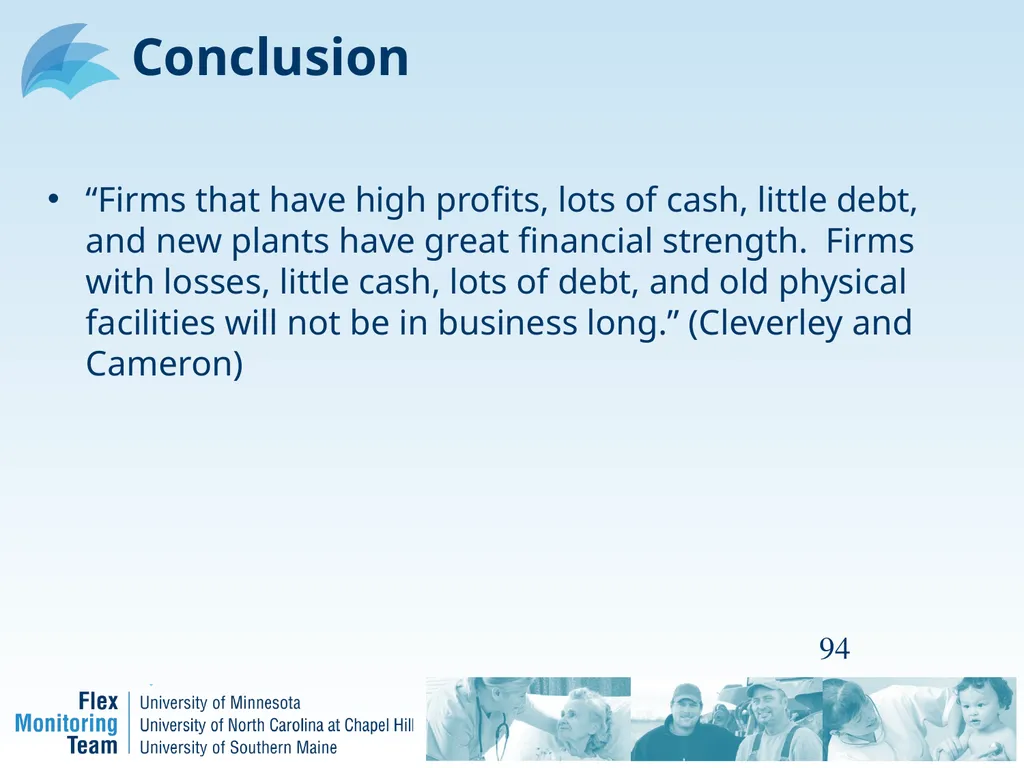 Conclusion

• "Firms that have high profits, lots of cash, little debt, and new plants have great financial strength. Firms with losses, little cash, lots of debt, and old physical facilities will not be in business long." (Cleverley and Cameron)

94

Flex
Monitoring
Team

University of Minnesota
University of North Carolina at Chapel Hill
University of Southern Maine